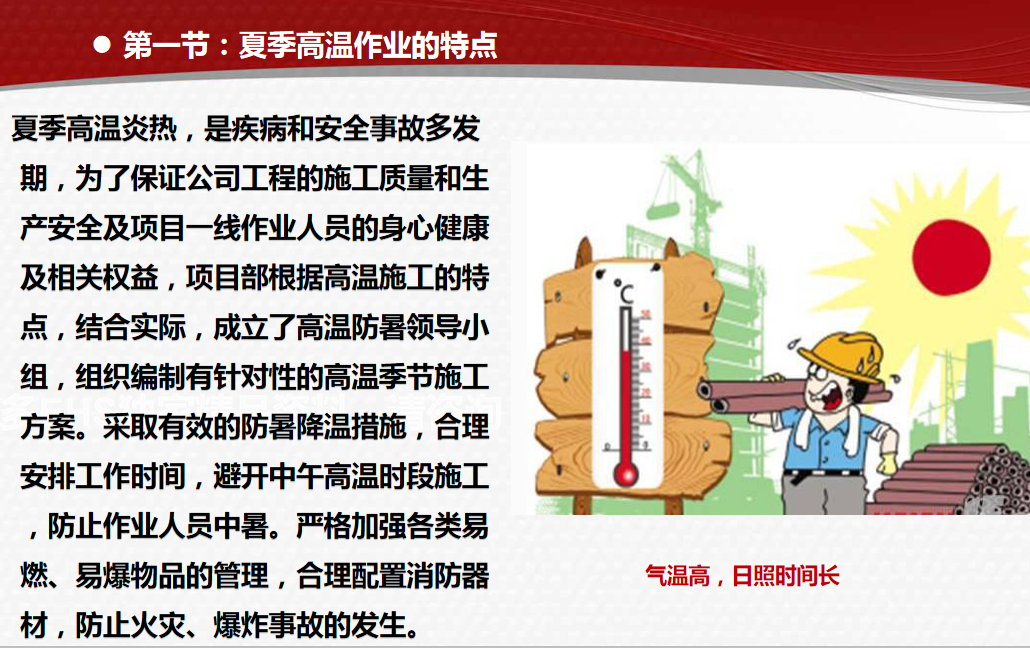 ● 第一节：夏季高温作业的特点

夏季高温炎热，是疾病和安全事故多发期，为了保证公司工程的施工质量和生产安全及项目一线作业人员的身心健康及相关权益，项目部根据高温施工的特点，结合实际，成立了高温防暑领导小组，组织编制有针对性的高温季节施工方案。采取有效的防暑降温措施，合理安排工作时间，避开中午高温时段施工，防止作业人员中暑。严格加强各类易燃、易爆物品的管理，合理配置消防器材，防止火灾、爆炸事故的发生。

°C

气温高，日照时间长